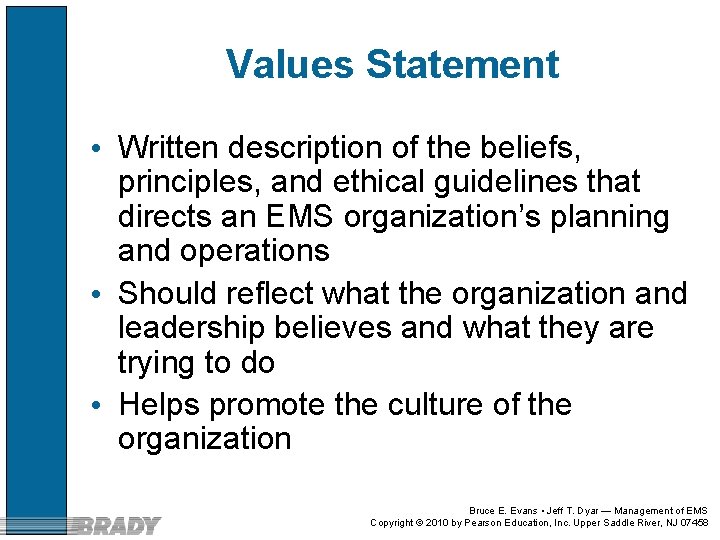 Values Statement

• Written description of the beliefs, principles, and ethical guidelines that directs an EMS organization's planning and operations
• Should reflect what the organization and leadership believes and what they are trying to do
• Helps promote the culture of the organization

BRADY

Bruce E. Evans • Jeff T. Dyar — Management of EMS
Copyright © 2010 by Pearson Education, Inc. Upper Saddle River, NJ 07458